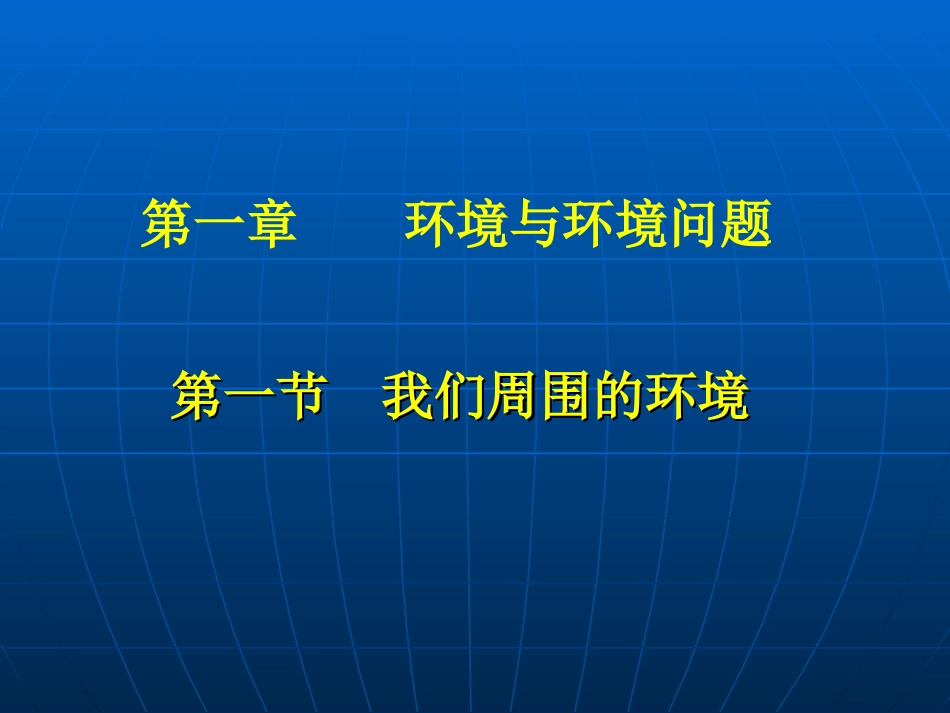 第一章　　环境与环境问题

第一节　我们周围的环境